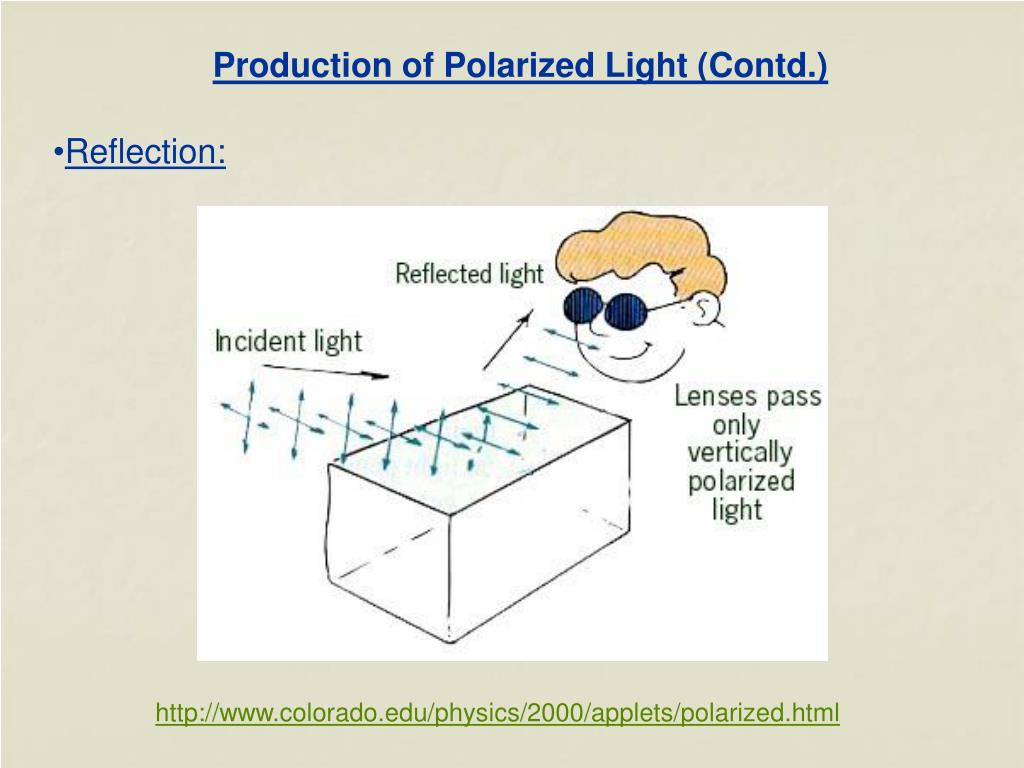 Production of Polarized Light (Contd.)

•Reflection:

Reflected light

Incident light

Lenses pass only vertically polarized light

http://www.colorado.edu/physics/2000/applets/polarized.html